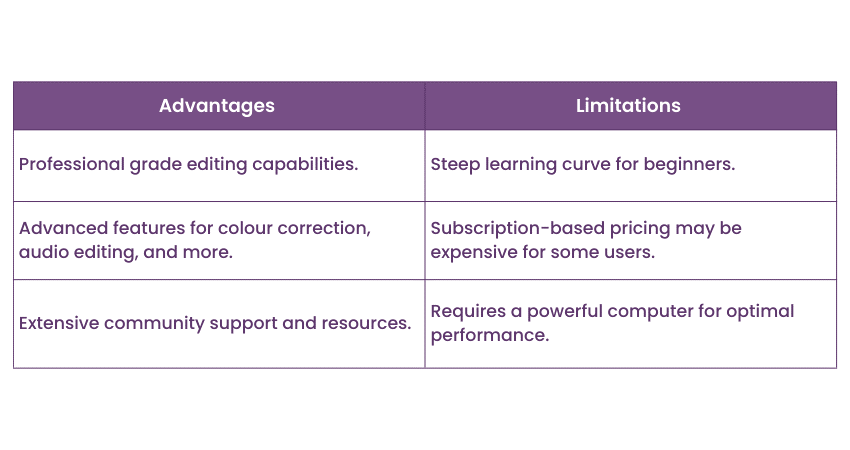 | Advantages | Limitations |
|---|---|
| Professional grade editing capabilities. | Steep learning curve for beginners. |
| Advanced features for colour correction, audio editing, and more. | Subscription-based pricing may be expensive for some users. |
| Extensive community support and resources. | Requires a powerful computer for optimal performance. |